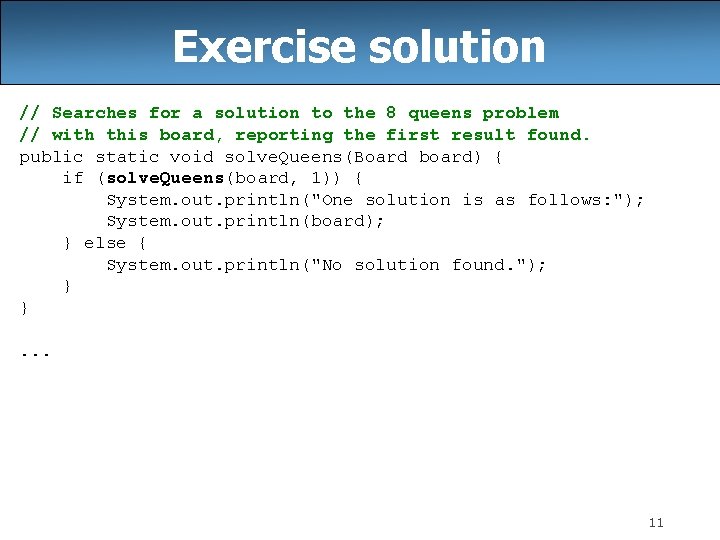 Exercise solution

// Searches for a solution to the 8 queens problem
// with this board, reporting the first result found.
public static void solveQueens(Board board) {
    if (solveQueens(board, 1)) {
        System.out.println("One solution is as follows:");
        System.out.println(board);
    } else {
        System.out.println("No solution found.");
    }
}

...

11